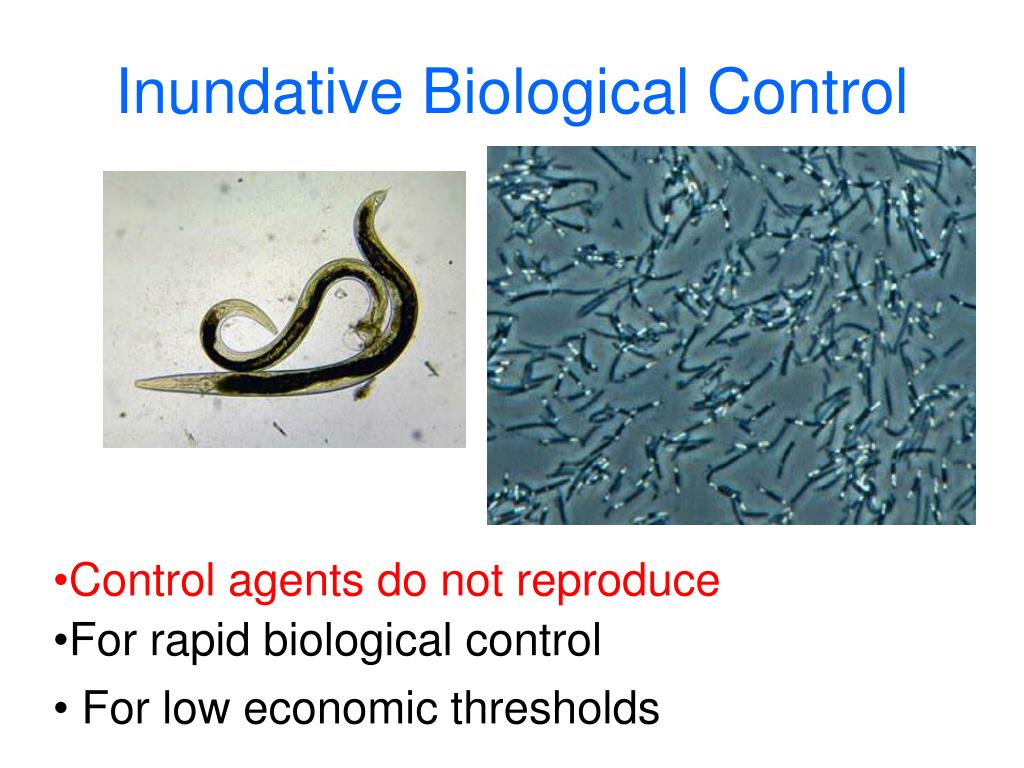 Inundative Biological Control

•Control agents do not reproduce
•For rapid biological control
• For low economic thresholds